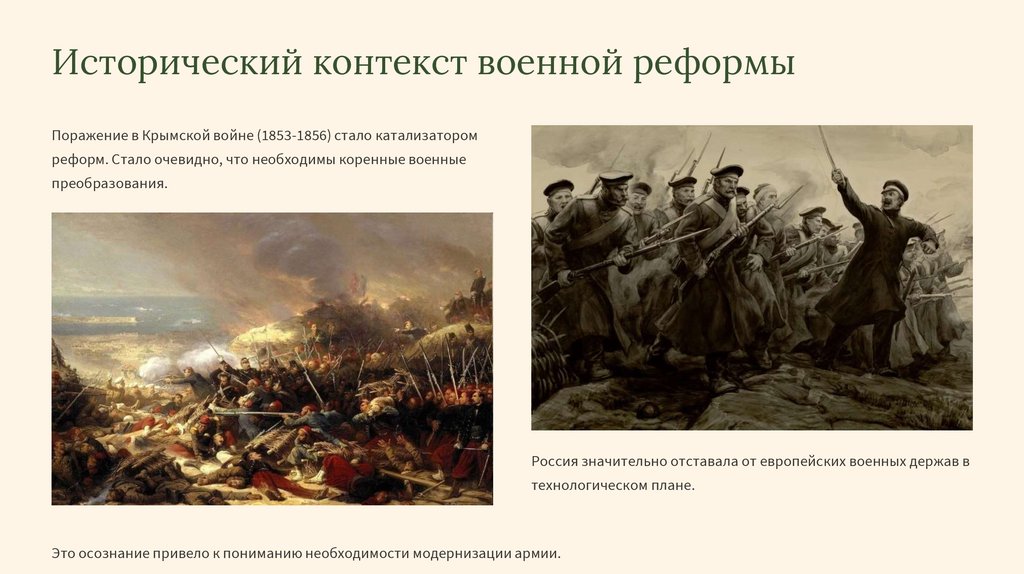 Исторический контекст военной реформы

Поражение в Крымской войне (1853-1856) стало катализатором реформ. Стало очевидно, что необходимы коренные военные преобразования.

Россия значительно отставала от европейских военных держав в технологическом плане.

Это осознание привело к пониманию необходимости модернизации армии.